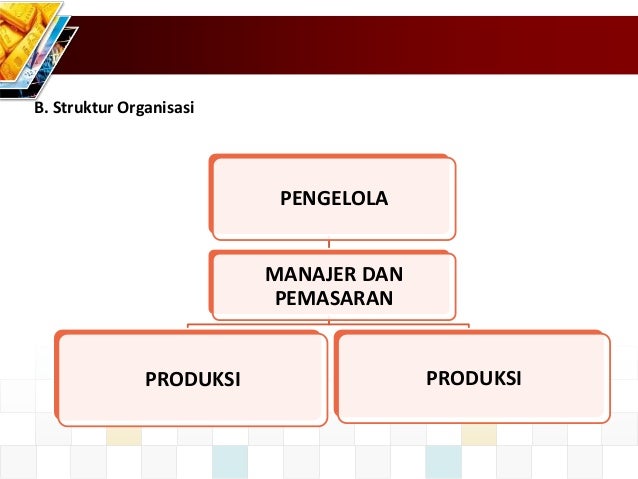 B. Struktur Organisasi

PENGELOLA

MANAJER DAN PEMASARAN

PRODUKSI

PRODUKSI